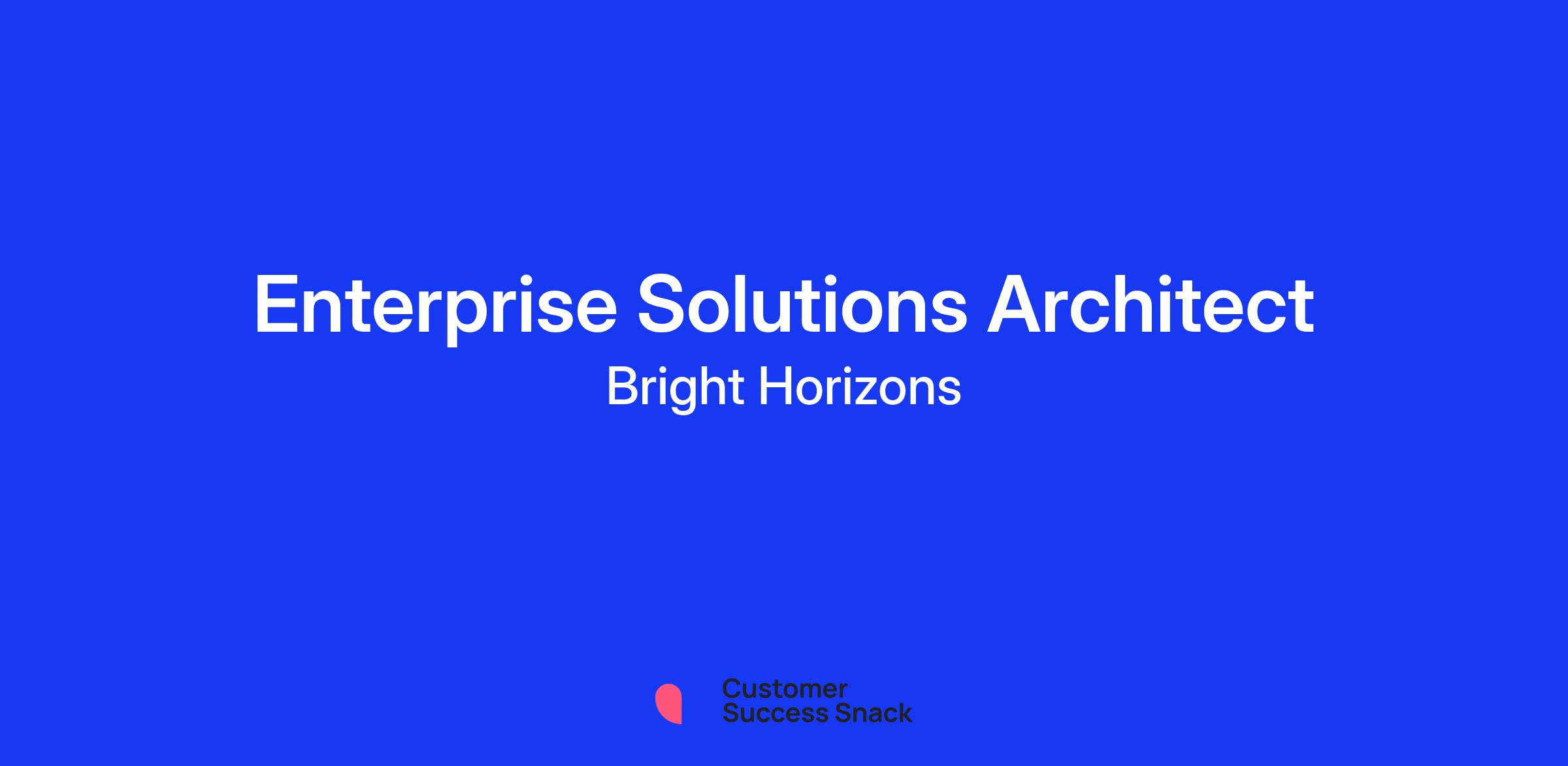 Enterprise Solutions Architect

Bright Horizons

Customer
Success Snack